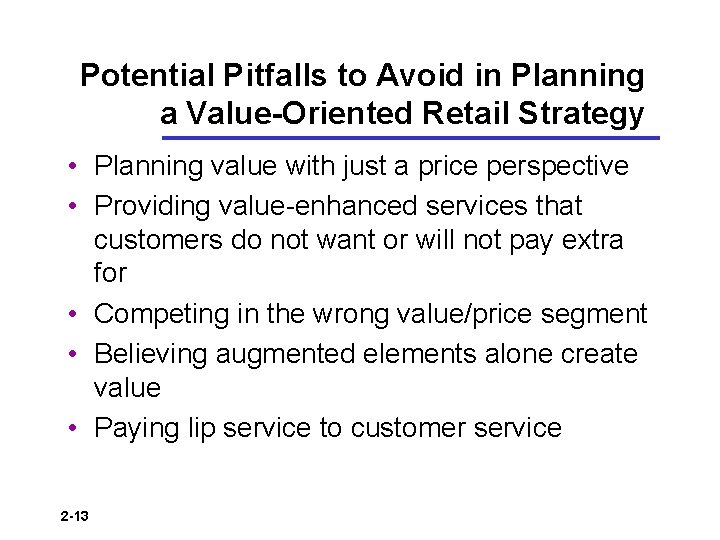 Potential Pitfalls to Avoid in Planning a Value-Oriented Retail Strategy

• Planning value with just a price perspective
• Providing value-enhanced services that customers do not want or will not pay extra for
• Competing in the wrong value/price segment
• Believing augmented elements alone create value
• Paying lip service to customer service

2-13